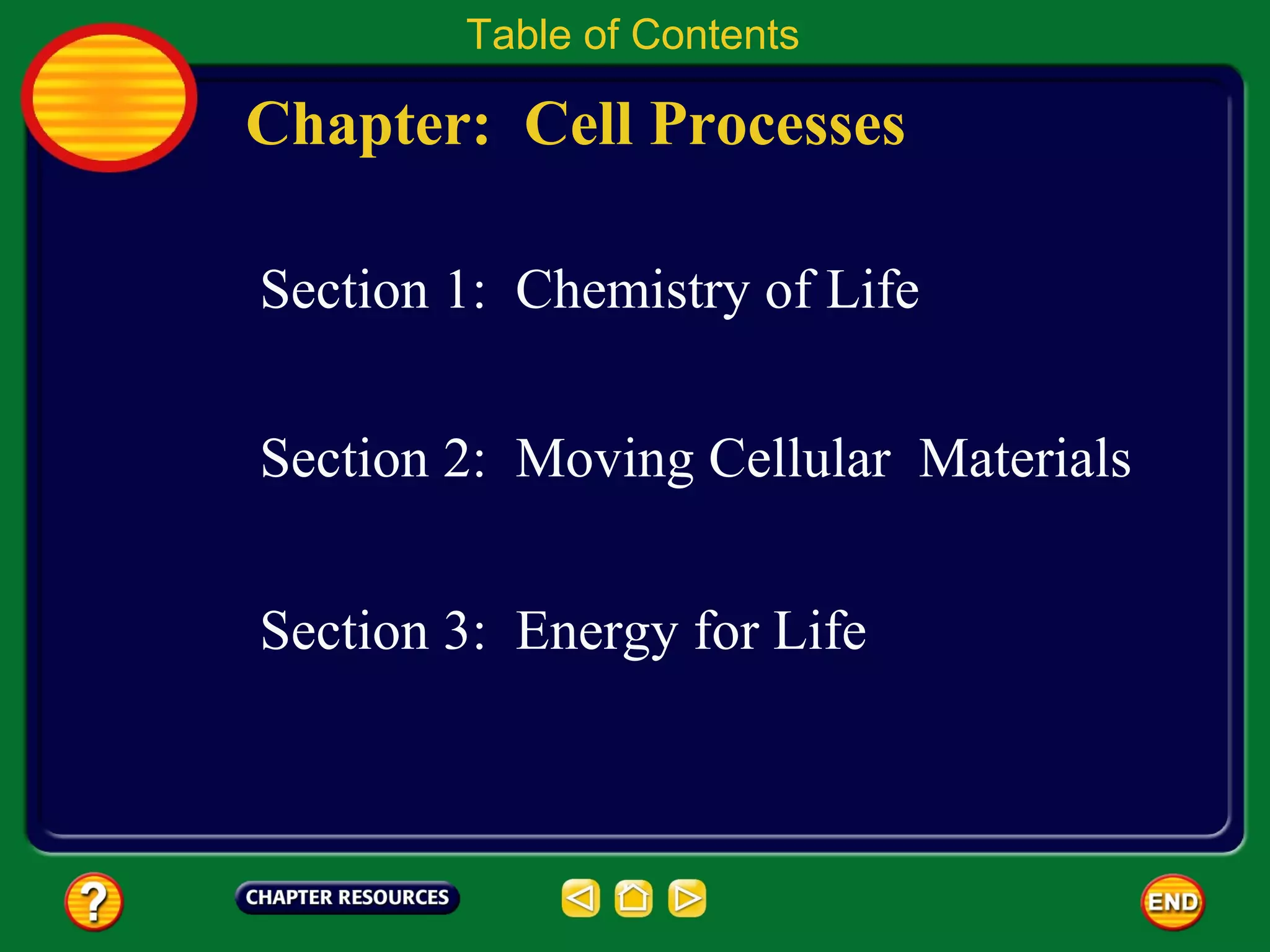 Table of Contents

Chapter: Cell Processes

Section 1: Chemistry of Life

Section 2: Moving Cellular Materials

Section 3: Energy for Life

?

CHAPTER RESOURCES

END